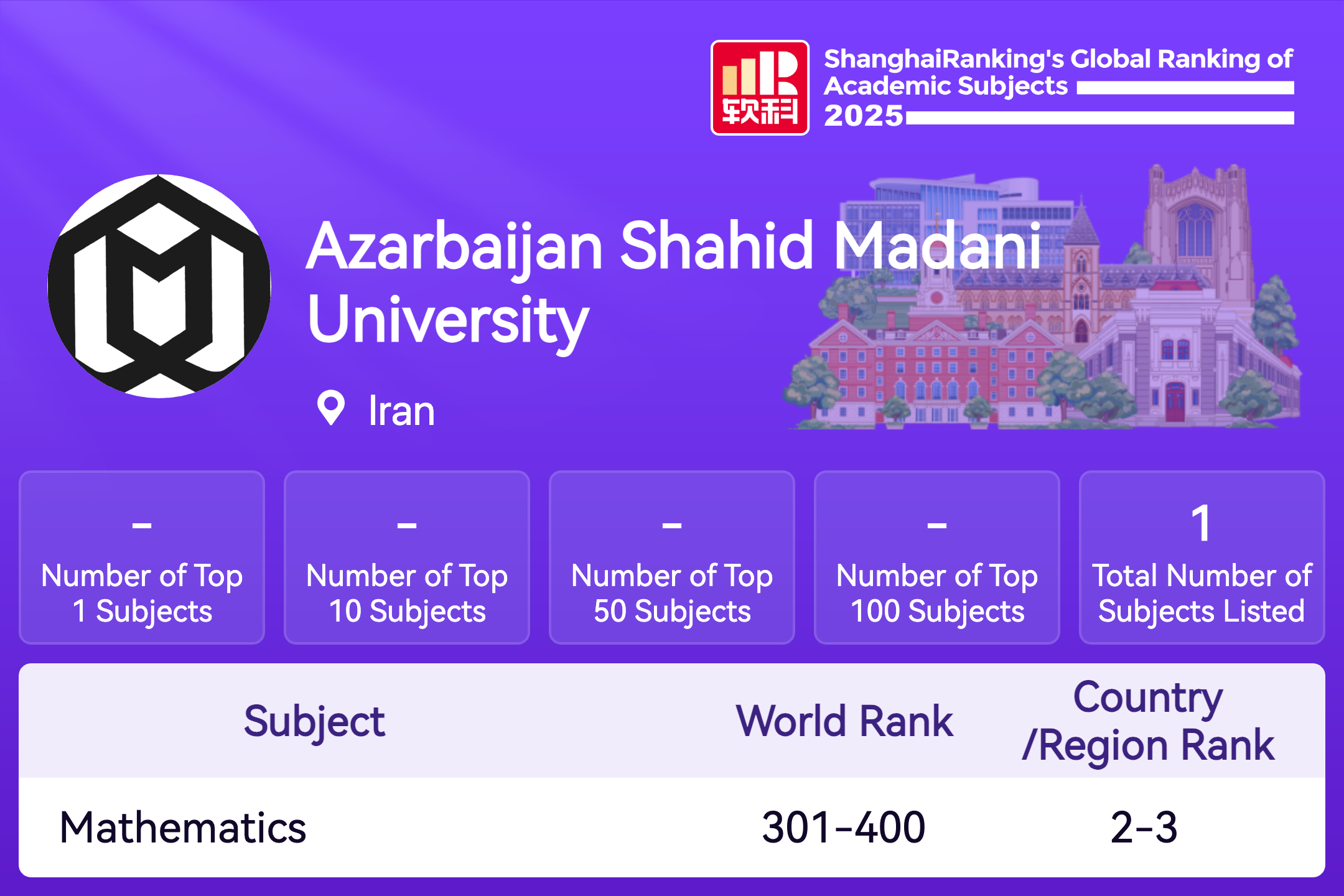 软科

ShanghaiRanking's Global Ranking of Academic Subjects 2025

Azarbaijan Shahid Madani University

Iran

-
Number of Top 1 Subjects

-
Number of Top 10 Subjects

-
Number of Top 50 Subjects

-
Number of Top 100 Subjects

1
Total Number of Subjects Listed

| Subject | World Rank | Country /Region Rank |
|---|---|---|
| Mathematics | 301-400 | 2-3 |